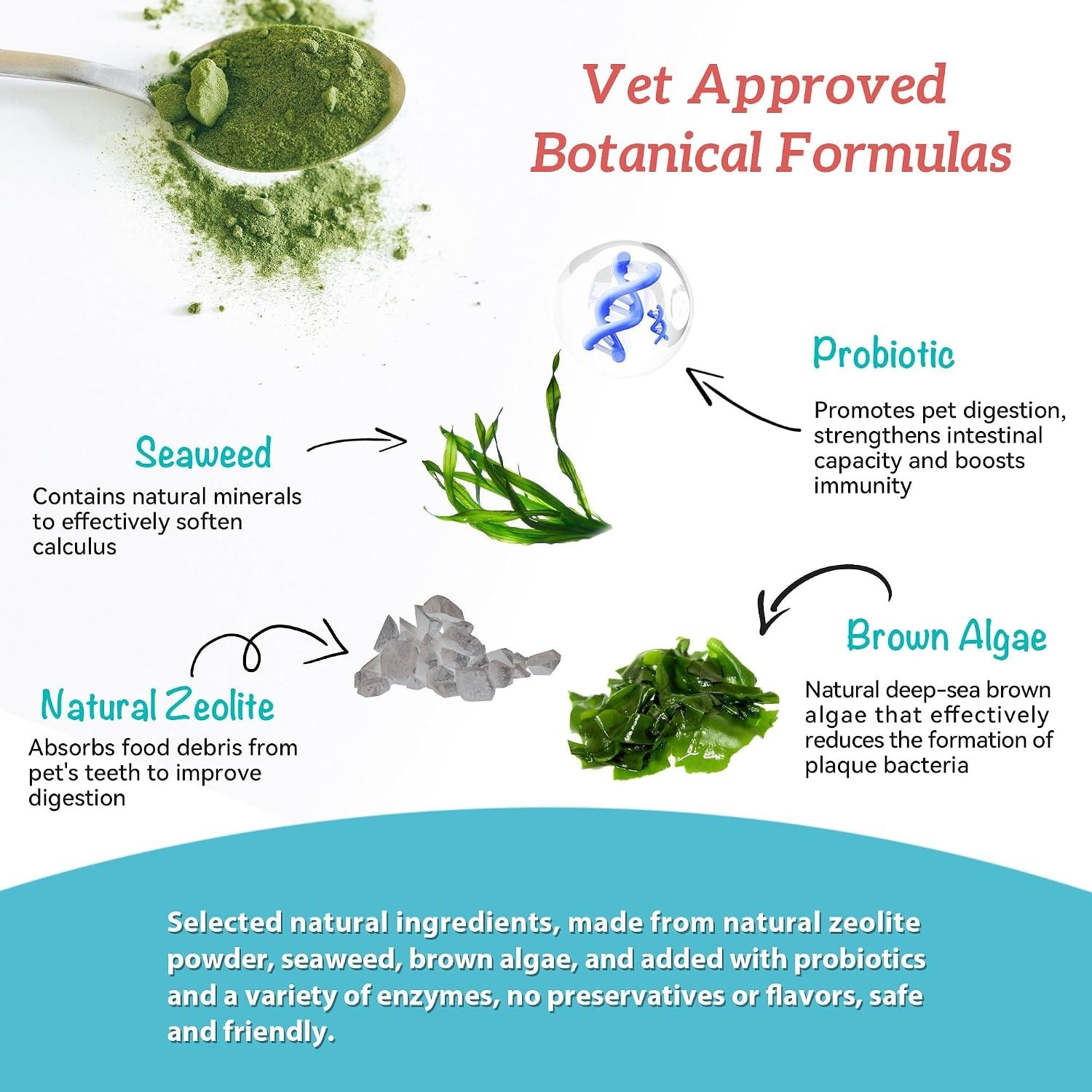 Vet Approved Botanical Formulas

Probiotic

Promotes pet digestion, strengthens intestinal capacity and boosts immunity

Seaweed

Contains natural minerals to effectively soften calculus

Brown Algae

Natural deep-sea brown algae that effectively reduces the formation of plaque bacteria

Natural Zeolite

Absorbs food debris from pet's teeth to improve digestion

Selected natural ingredients, made from natural zeolite powder, seaweed, brown algae, and added with probiotics and a variety of enzymes, no preservatives or flavors, safe and friendly.